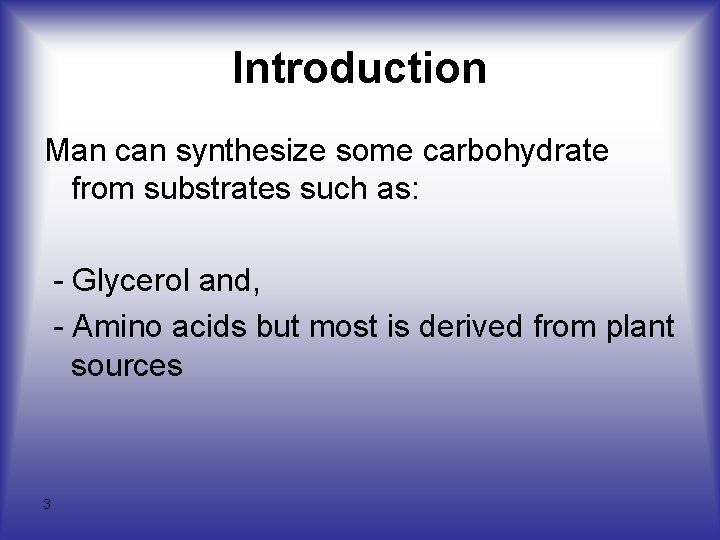 Introduction

Man can synthesize some carbohydrate from substrates such as:

- Glycerol and,

- Amino acids but most is derived from plant sources

3